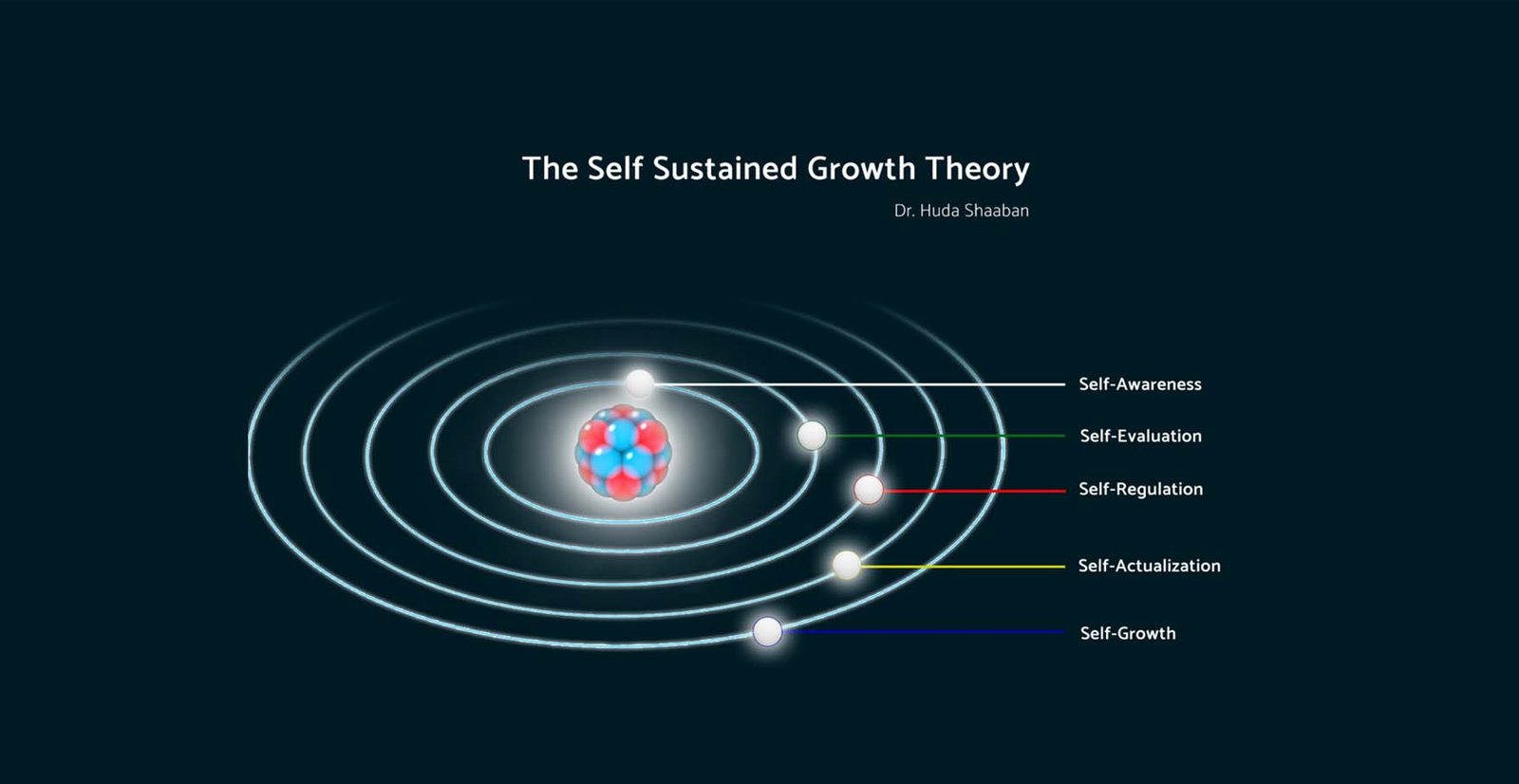 The Self Sustained Growth Theory

Dr. Huda Shaaban

Self-Awareness

Self-Evaluation

Self-Regulation

Self-Actualization

Self-Growth